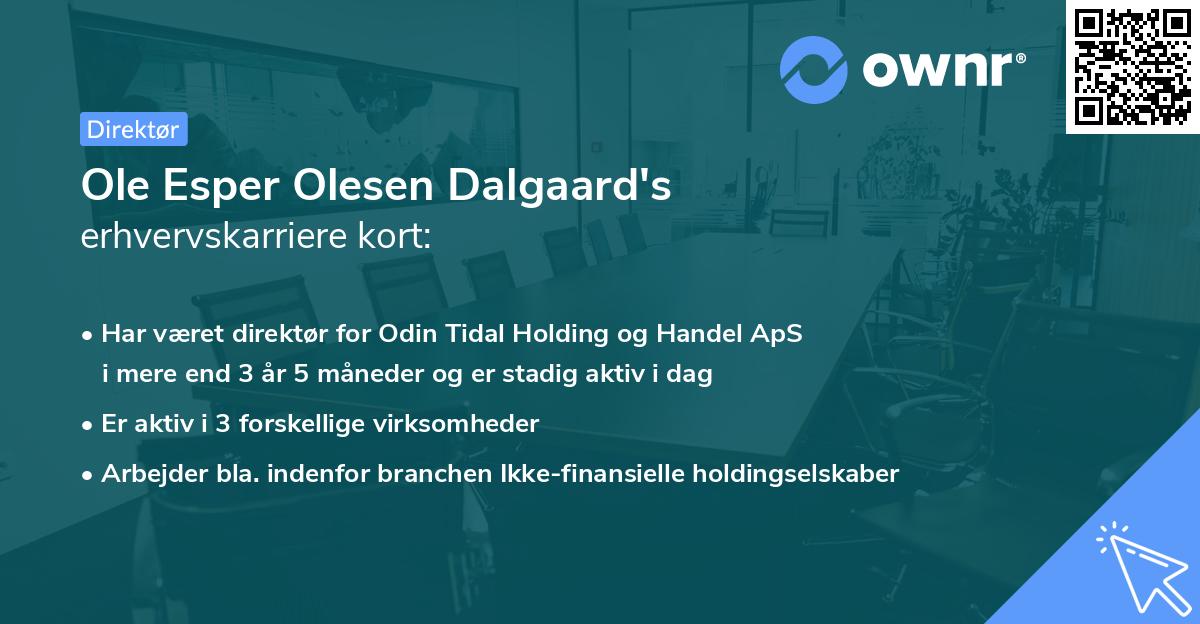 ownr®

Direktør

Ole Esper Olesen Dalgaard's
erhvervskarriere kort:

• Har været direktør for Odin Tidal Holding og Handel ApS i mere end 3 år 5 måneder og er stadig aktiv i dag

• Er aktiv i 3 forskellige virksomheder

• Arbejder bla. indenfor branchen Ikke-finansielle holdingselskaber